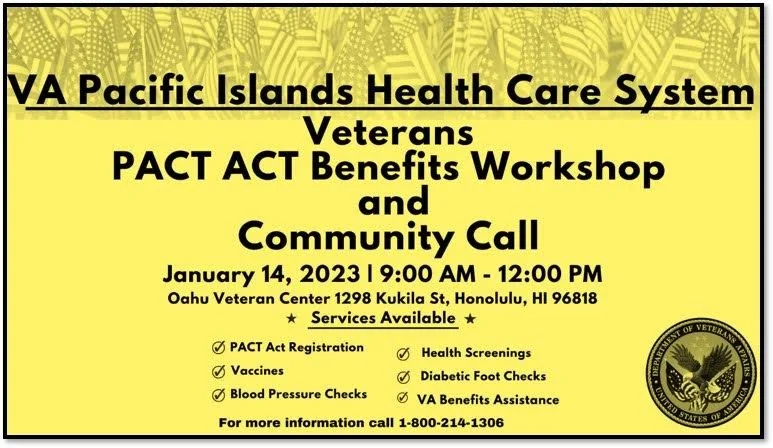 VA Pacific Islands Health Care System
Veterans
PACT ACT Benefits Workshop
and
Community Call

January 14, 2023 | 9:00 AM - 12:00 PM
Oahu Veteran Center 1298 Kukila St, Honolulu, HI 96818
★ Services Available ★

PACT Act Registration
Vaccines
Blood Pressure Checks

Health Screenings
Diabetic Foot Checks
VA Benefits Assistance

For more information call 1-800-214-1306

DEPARTMENT OF VETERANS AFFAIRS
UNITED STATES OF AMERICA